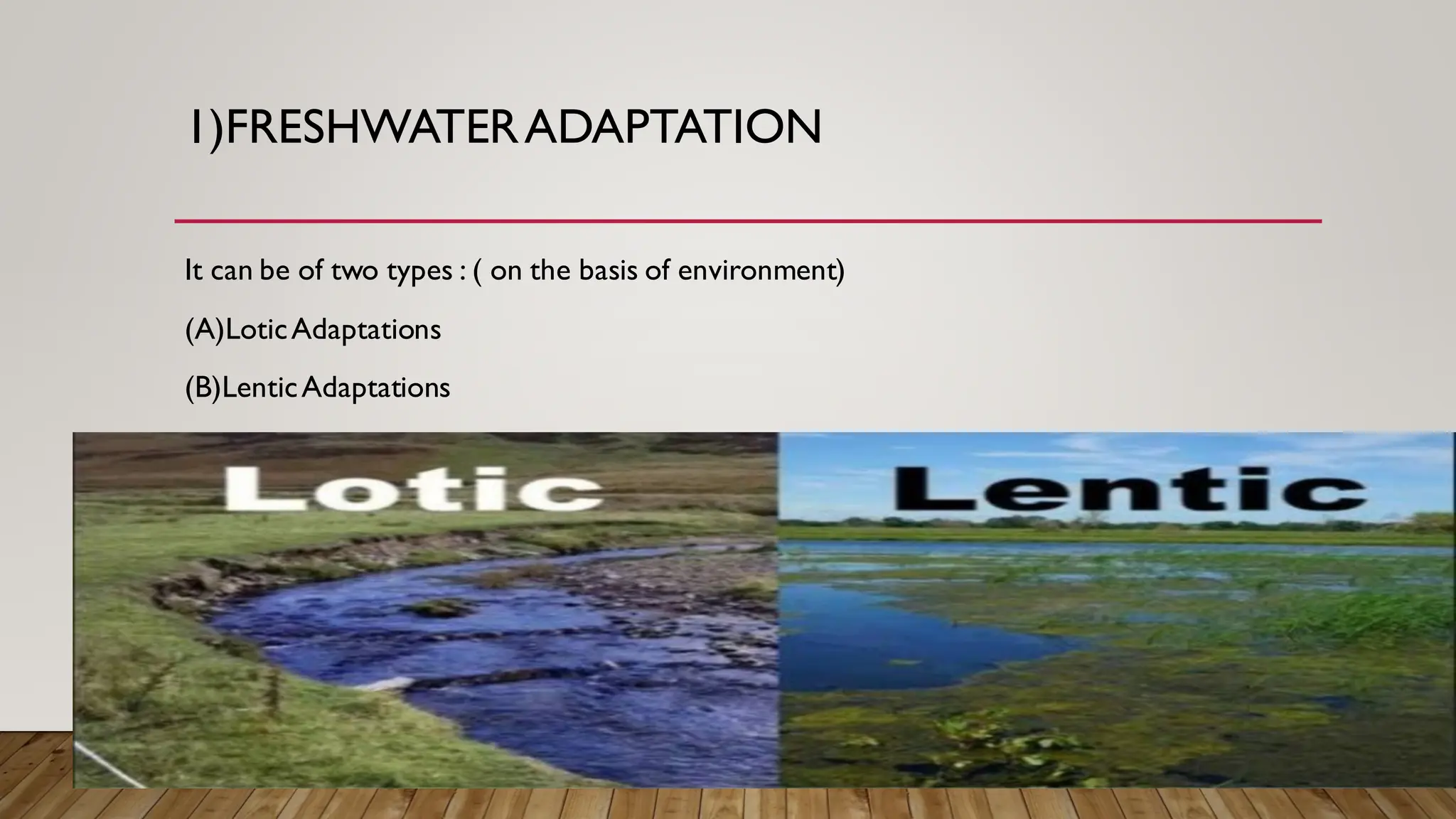 1)FRESHWATER ADAPTATION

It can be of two types : ( on the basis of environment)

(A)Lotic Adaptations

(B)Lentic Adaptations

Lotic

Lentic